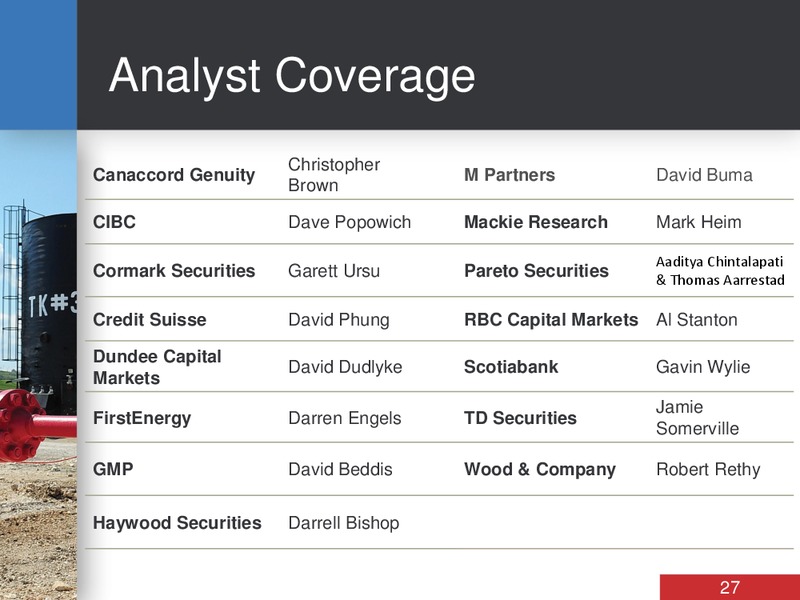 Analyst Coverage

| | | | |
|---|---|---|---|
| **Canaccord Genuity** | Christopher Brown | **M Partners** | David Buma |
| **CIBC** | Dave Popowich | **Mackie Research** | Mark Heim |
| **Cormark Securities** | Garett Ursu | **Pareto Securities** | Aaditya Chintalapati & Thomas Aarrestad |
| **Credit Suisse** | David Phung | **RBC Capital Markets** | Al Stanton |
| **Dundee Capital Markets** | David Dudlyke | **Scotiabank** | Gavin Wylie |
| **FirstEnergy** | Darren Engels | **TD Securities** | Jamie Somerville |
| **GMP** | David Beddis | **Wood & Company** | Robert Rethy |
| **Haywood Securities** | Darrell Bishop | | |

TK#3

27